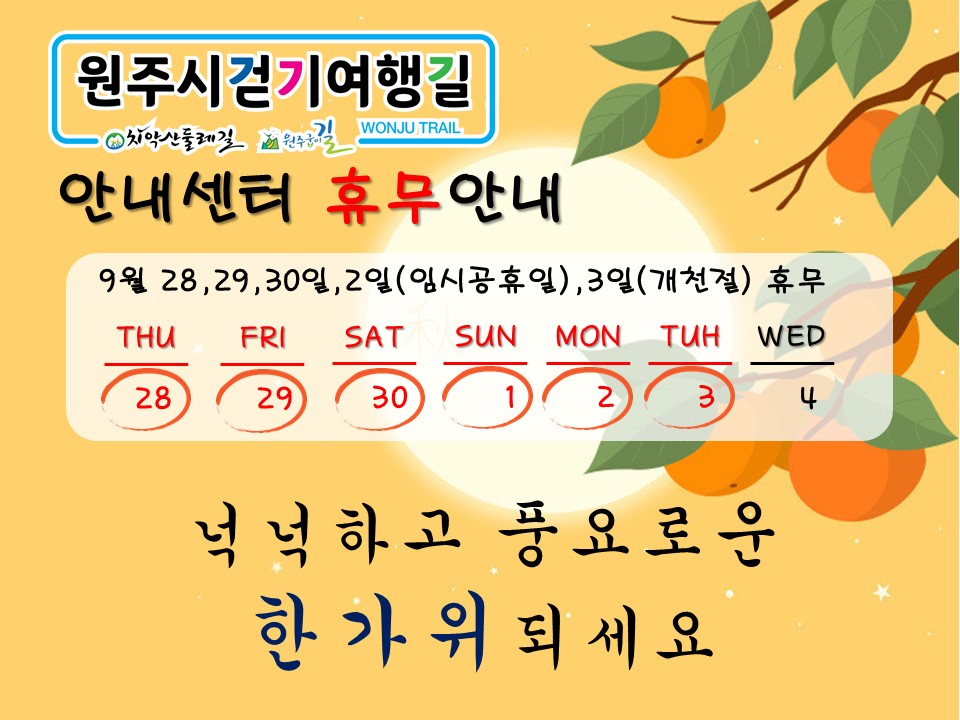 원주시걷기여행길

치악산둘레길 원주굽이길 WONJU TRAIL

안내센터 휴무안내

9월 28,29,30일,2일(임시공휴일),3일(개천절) 휴무

| THU | FRI | SAT | SUN | MON | TUH | WED |
|---|---|---|---|---|---|---|
| 28 | 29 | 30 | 1 | 2 | 3 | 4 |

넉넉하고 풍요로운

한가위 되세요